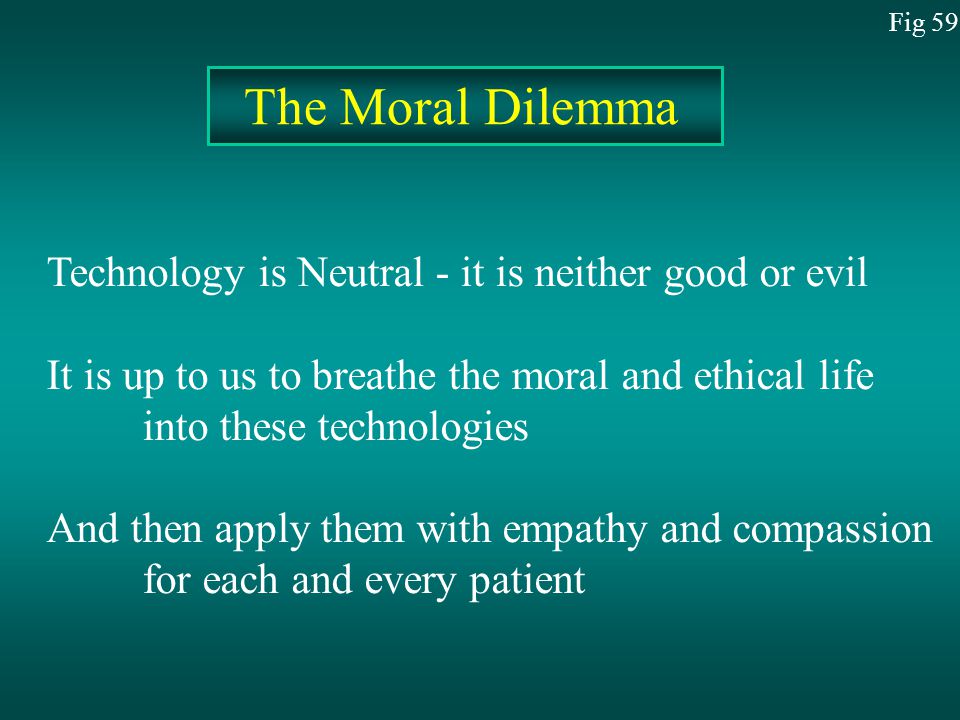 Fig 59

The Moral Dilemma

Technology is Neutral - it is neither good or evil

It is up to us to breathe the moral and ethical life into these technologies

And then apply them with empathy and compassion for each and every patient